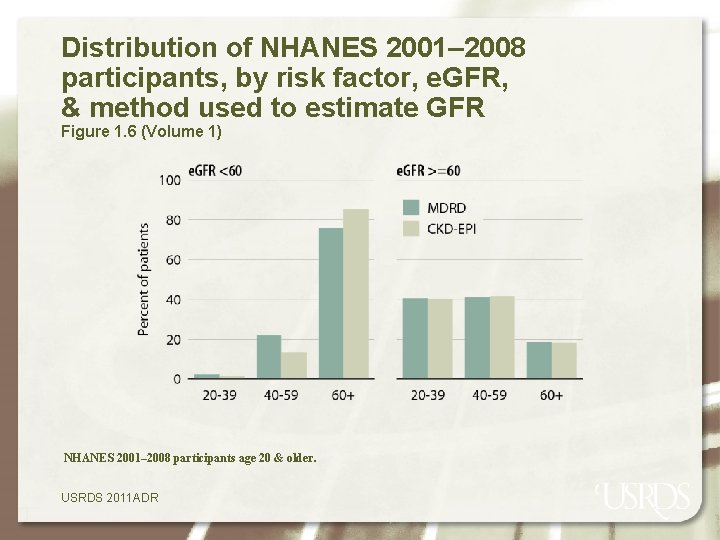 Distribution of NHANES 2001–2008 participants, by risk factor, eGFR, & method used to estimate GFR
Figure 1.6 (Volume 1)

eGFR <60

eGFR >=60

MDRD
CKD-EPI

Percent of patients

100
80
60
40
20
0

20-39
40-59
60+

20-39
40-59
60+

NHANES 2001–2008 participants age 20 & older.

USRDS 2011ADR

USRDS